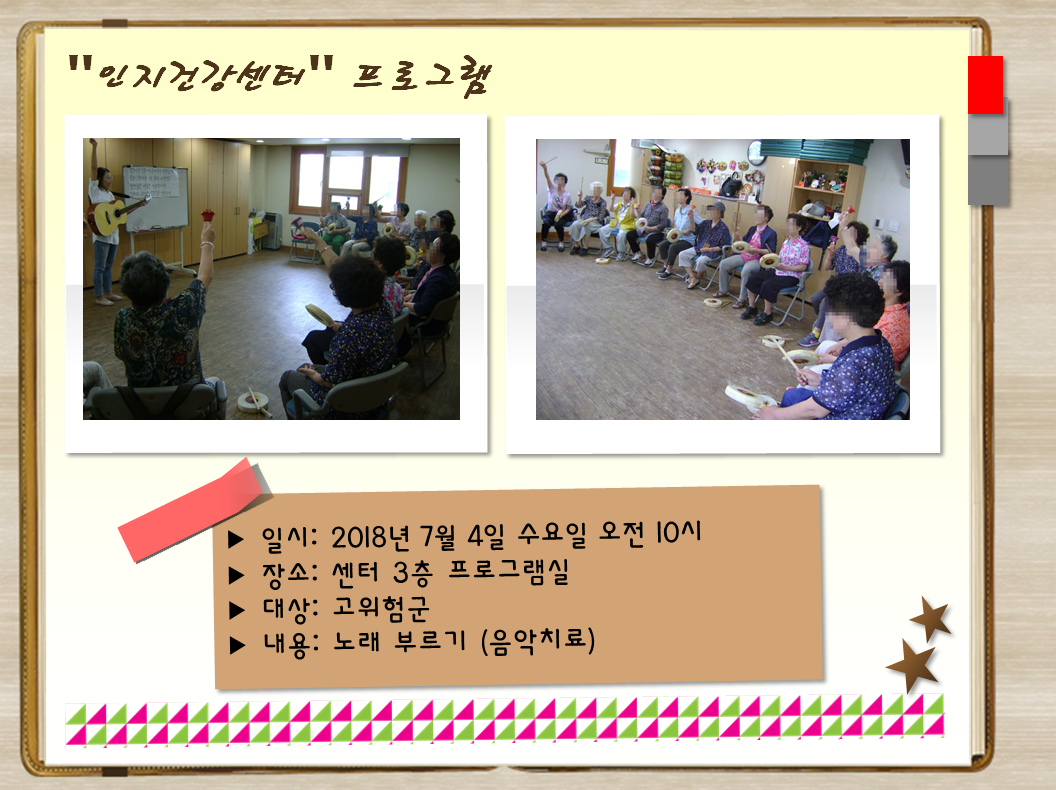 "인지건강센터" 프로그램

▶ 일시: 2018년 7월 4일 수요일 오전 10시
▶ 장소: 센터 3층 프로그램실
▶ 대상: 고위험군
▶ 내용: 노래 부르기 (음악치료)